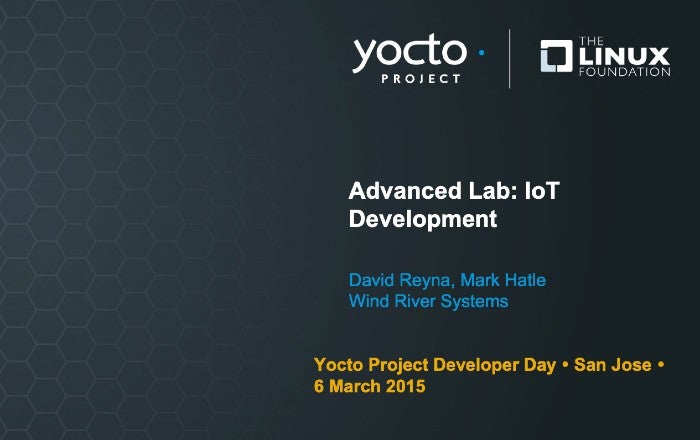 yocto PROJECT

THE LINUX FOUNDATION

Advanced Lab: IoT Development

David Reyna, Mark Hatle
Wind River Systems

Yocto Project Developer Day • San Jose • 6 March 2015